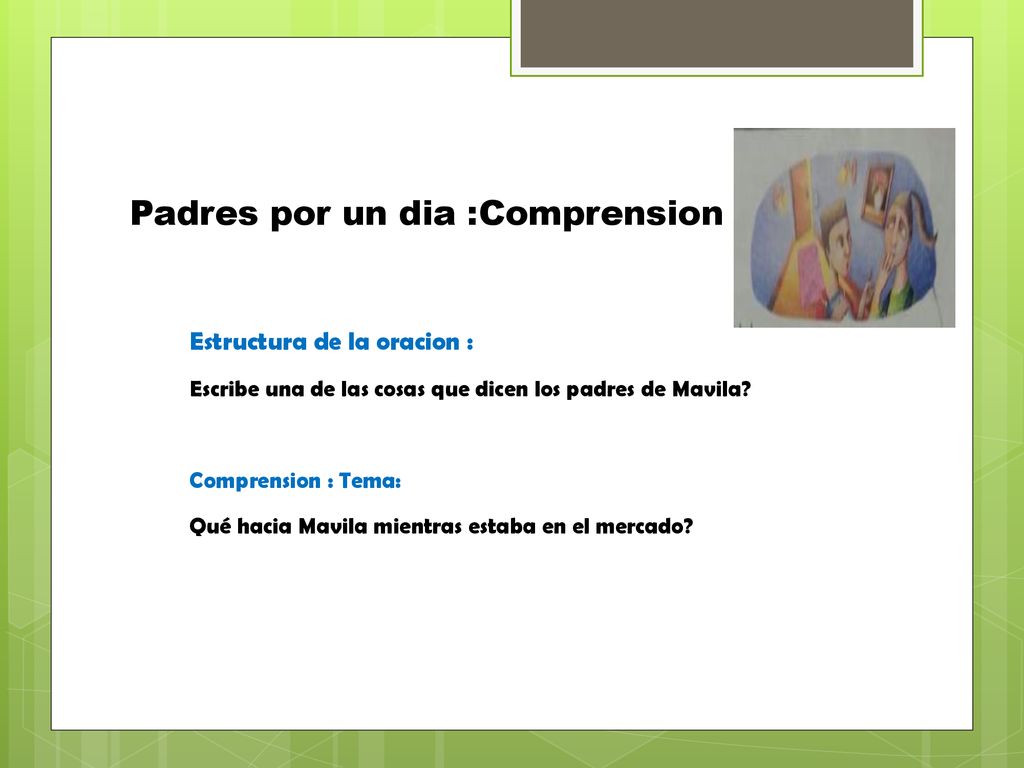 Padres por un dia :Comprension

Estructura de la oracion :

Escribe una de las cosas que dicen los padres de Mavila?

Comprension : Tema:

Qué hacia Mavila mientras estaba en el mercado?